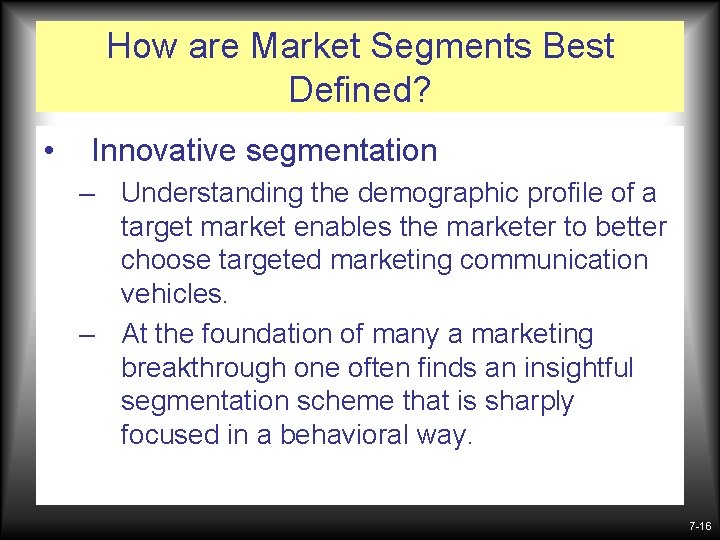 How are Market Segments Best Defined?

• Innovative segmentation

– Understanding the demographic profile of a target market enables the marketer to better choose targeted marketing communication vehicles.

– At the foundation of many a marketing breakthrough one often finds an insightful segmentation scheme that is sharply focused in a behavioral way.

7-16